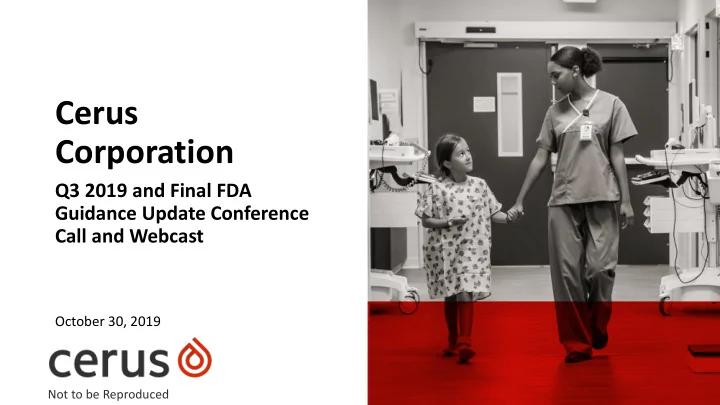 Cerus Corporation

Q3 2019 and Final FDA Guidance Update Conference Call and Webcast

October 30, 2019

cerus

Not to be Reproduced